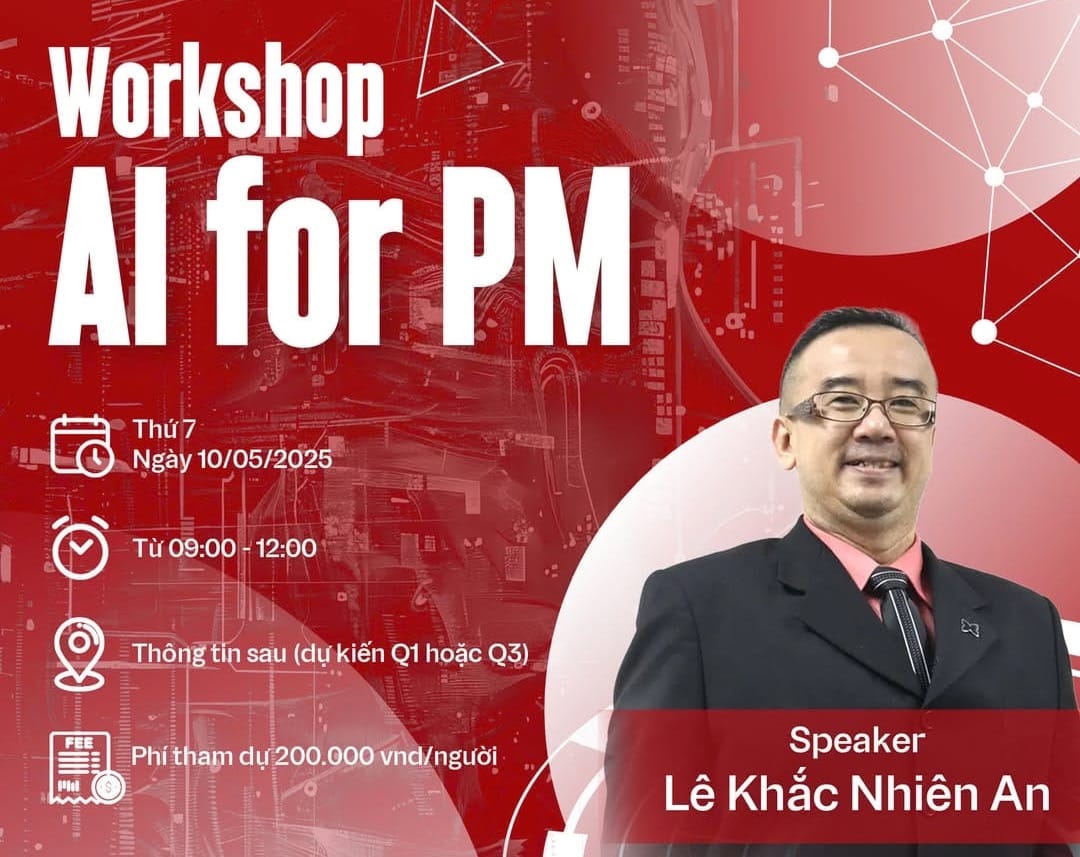 Workshop
AI for PM

Thứ 7
Ngày 10/05/2025

Từ 09:00 - 12:00

Thông tin sau (dự kiến Q1 hoặc Q3)

FEE
Phí tham dự 200.000 vnd/người

Speaker
Lê Khắc Nhiên An